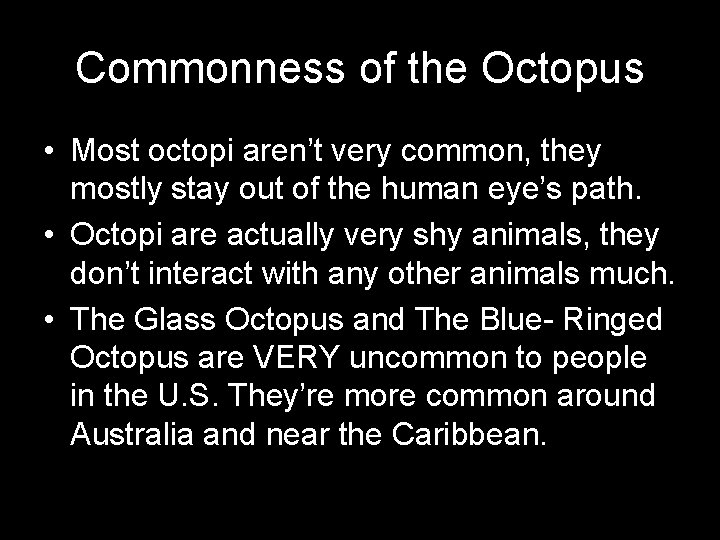 Commonness of the Octopus

• Most octopi aren’t very common, they mostly stay out of the human eye’s path.

• Octopi are actually very shy animals, they don’t interact with any other animals much.

• The Glass Octopus and The Blue- Ringed Octopus are VERY uncommon to people in the U.S. They’re more common around Australia and near the Caribbean.